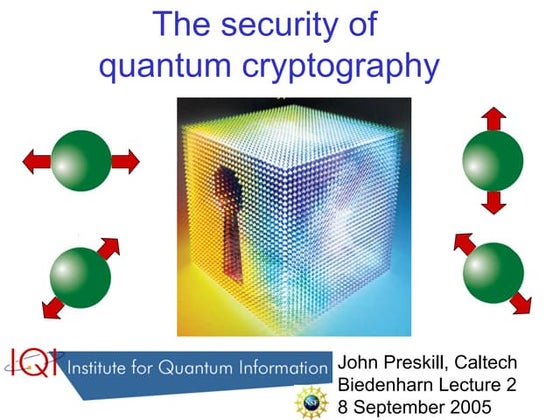 The security of quantum cryptography

IQI Institute for Quantum Information

John Preskill, Caltech
Biedenharn Lecture 2
8 September 2005

NSF